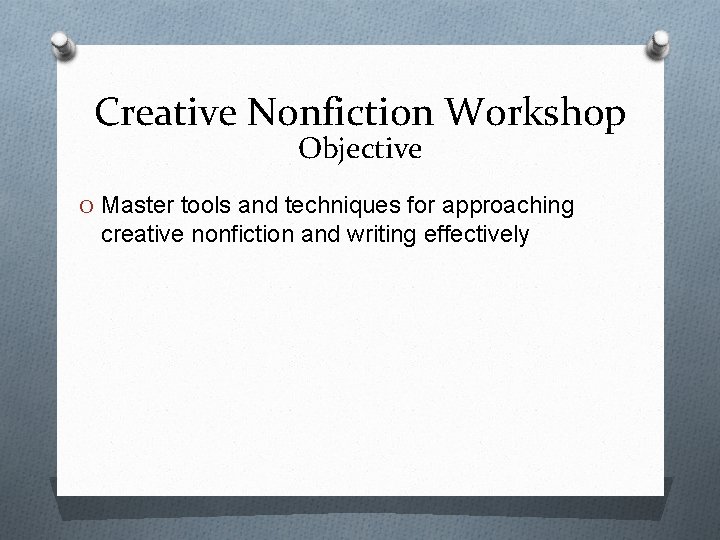 Creative Nonfiction Workshop
Objective

O Master tools and techniques for approaching creative nonfiction and writing effectively